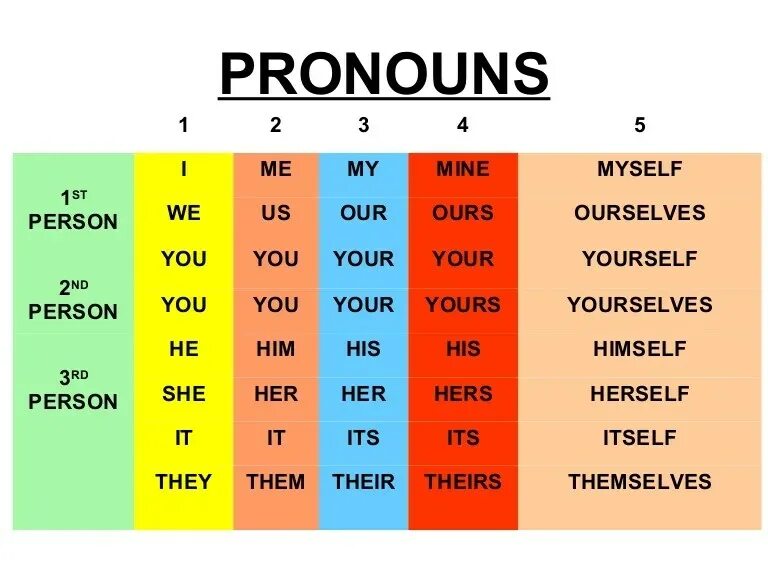 PRONOUNS

|  | 1 | 2 | 3 | 4 | 5 |
|---|---|---|---|---|---|
| 1ST PERSON | I | ME | MY | MINE | MYSELF |
|  | WE | US | OUR | OURS | OURSELVES |
| 2ND PERSON | YOU | YOU | YOUR | YOUR | YOURSELF |
|  | YOU | YOU | YOUR | YOURS | YOURSELVES |
| 3RD PERSON | HE | HIM | HIS | HIS | HIMSELF |
|  | SHE | HER | HER | HERS | HERSELF |
|  | IT | IT | ITS | ITS | ITSELF |
|  | THEY | THEM | THEIR | THEIRS | THEMSELVES |